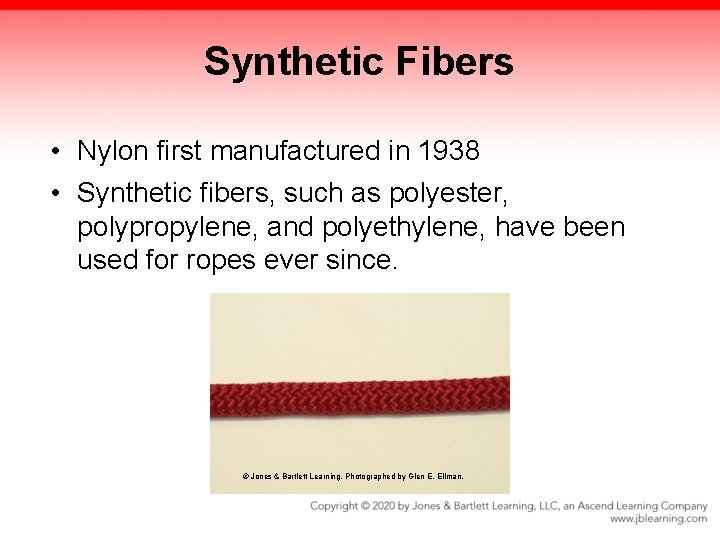 Synthetic Fibers

• Nylon first manufactured in 1938

• Synthetic fibers, such as polyester, polypropylene, and polyethylene, have been used for ropes ever since.

© Jones & Bartlett Learning. Photographed by Glen E. Ellman.

Copyright © 2020 by Jones & Bartlett Learning, LLC, an Ascend Learning Company
www.jblearning.com